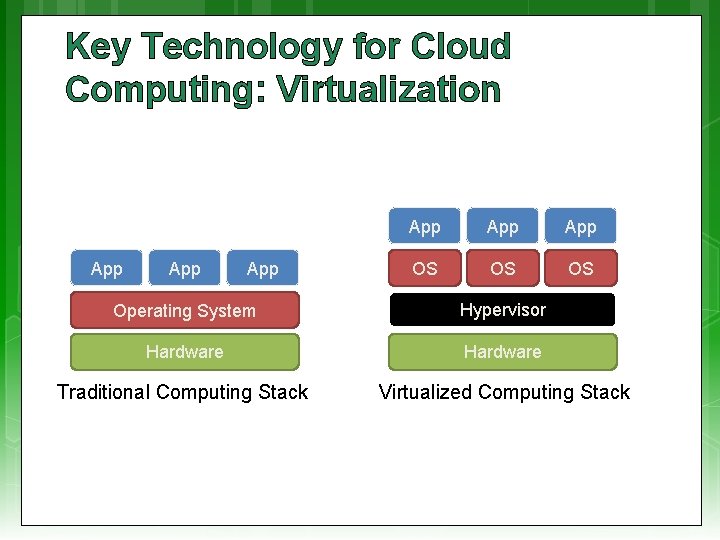 Key Technology for Cloud Computing: Virtualization

App App App
Operating System
Hardware
Traditional Computing Stack

App App App
OS OS OS
Hypervisor
Hardware
Virtualized Computing Stack